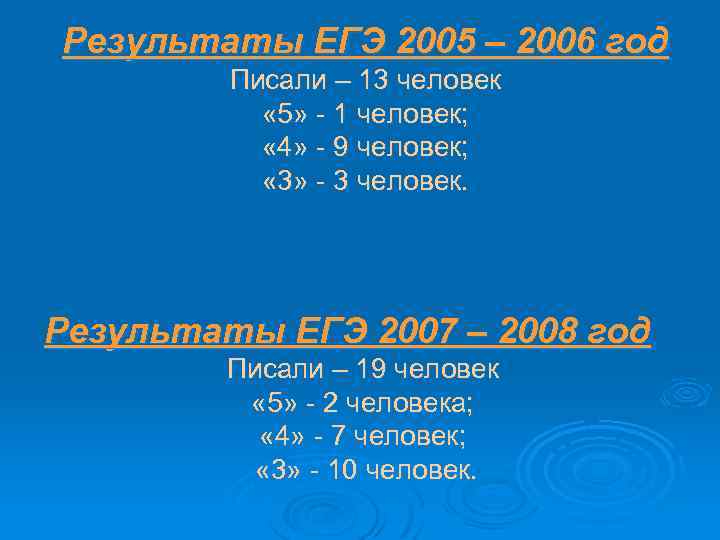 Результаты ЕГЭ 2005 – 2006 год
Писали – 13 человек
«5» - 1 человек;
«4» - 9 человек;
«3» - 3 человек.

Результаты ЕГЭ 2007 – 2008 год
Писали – 19 человек
«5» - 2 человека;
«4» - 7 человек;
«3» - 10 человек.